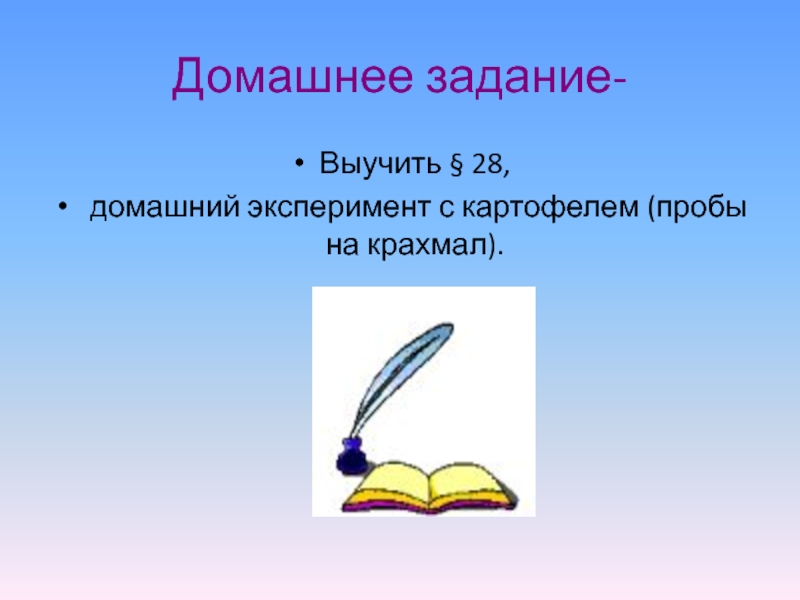 Домашнее задание-

• Выучить § 28,
• домашний эксперимент с картофелем (пробы на крахмал).